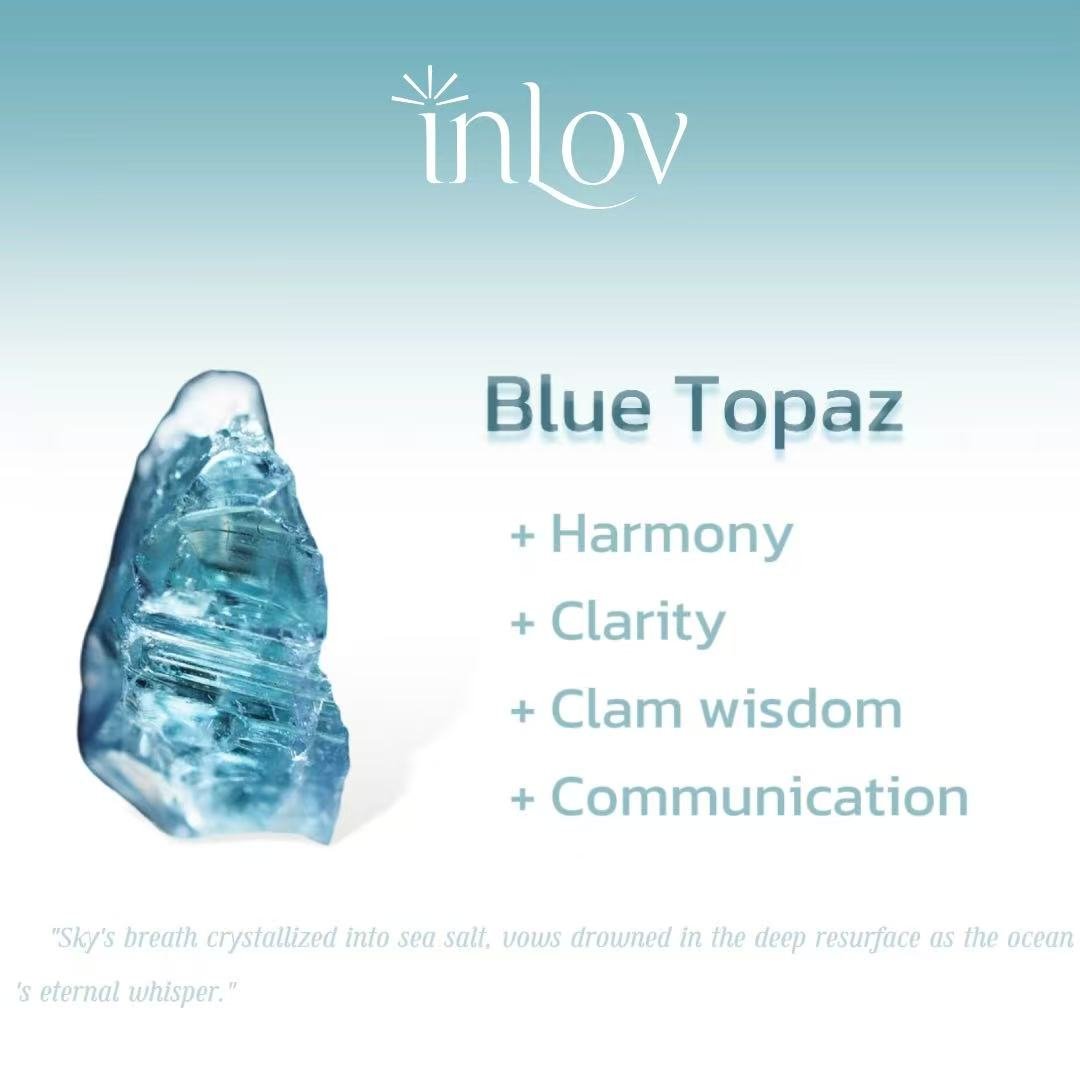 inLov

Blue Topaz

+ Harmony

+ Clarity

+ Clam wisdom

+ Communication

"Sky's breath crystallized into sea salt, vows drowned in the deep resurface as the ocean 's eternal whisper."